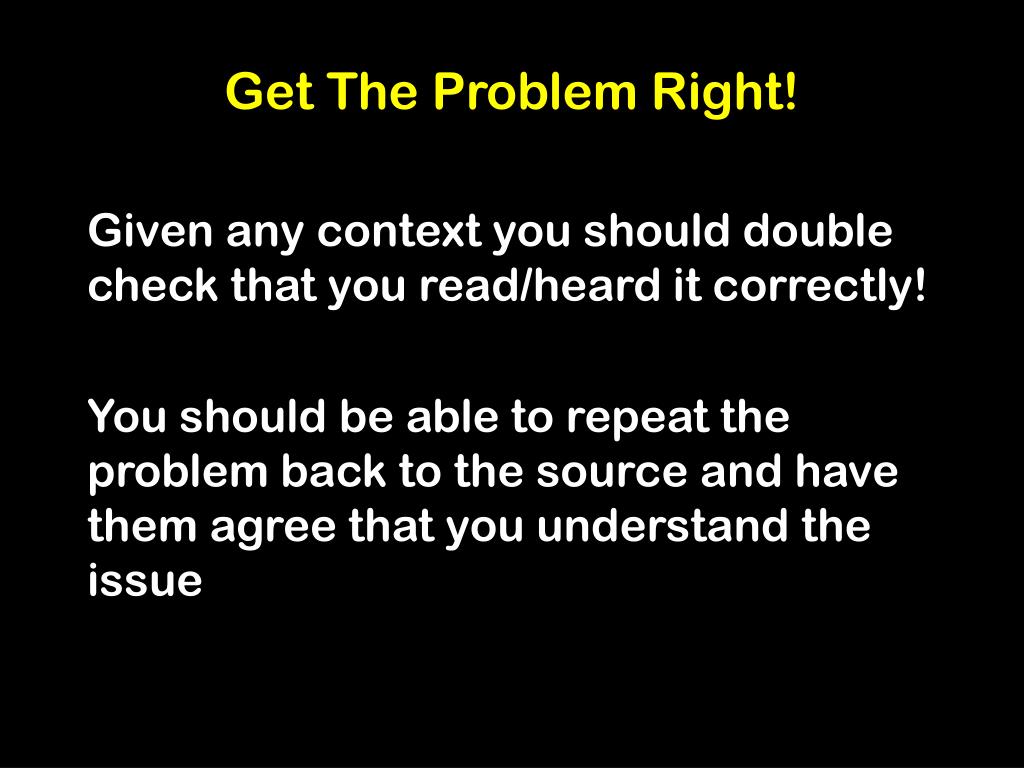 Get The Problem Right!

Given any context you should double check that you read/heard it correctly!

You should be able to repeat the problem back to the source and have them agree that you understand the issue